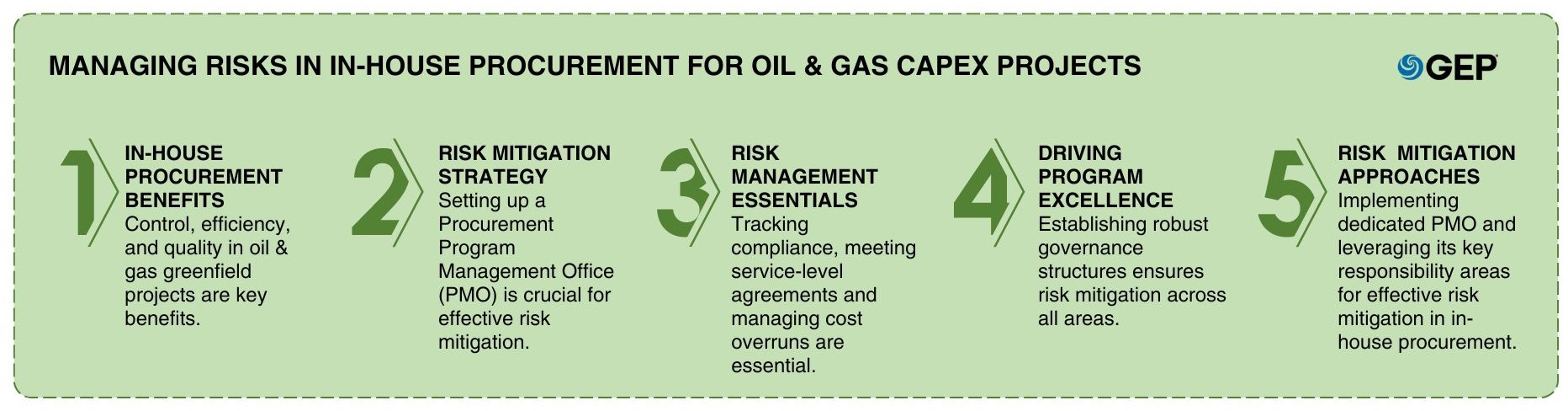 MANAGING RISKS IN IN-HOUSE PROCUREMENT FOR OIL & GAS CAPEX PROJECTS

GEP

1
IN-HOUSE PROCUREMENT BENEFITS
Control, efficiency, and quality in oil & gas greenfield projects are key benefits.

2
RISK MITIGATION STRATEGY
Setting up a Procurement Program Management Office (PMO) is crucial for effective risk mitigation.

3
RISK MANAGEMENT ESSENTIALS
Tracking compliance, meeting service-level agreements and managing cost overruns are essential.

4
DRIVING PROGRAM EXCELLENCE
Establishing robust governance structures ensures risk mitigation across all areas.

5
RISK MITIGATION APPROACHES
Implementing dedicated PMO and leveraging its key responsibility areas for effective risk mitigation in in-house procurement.